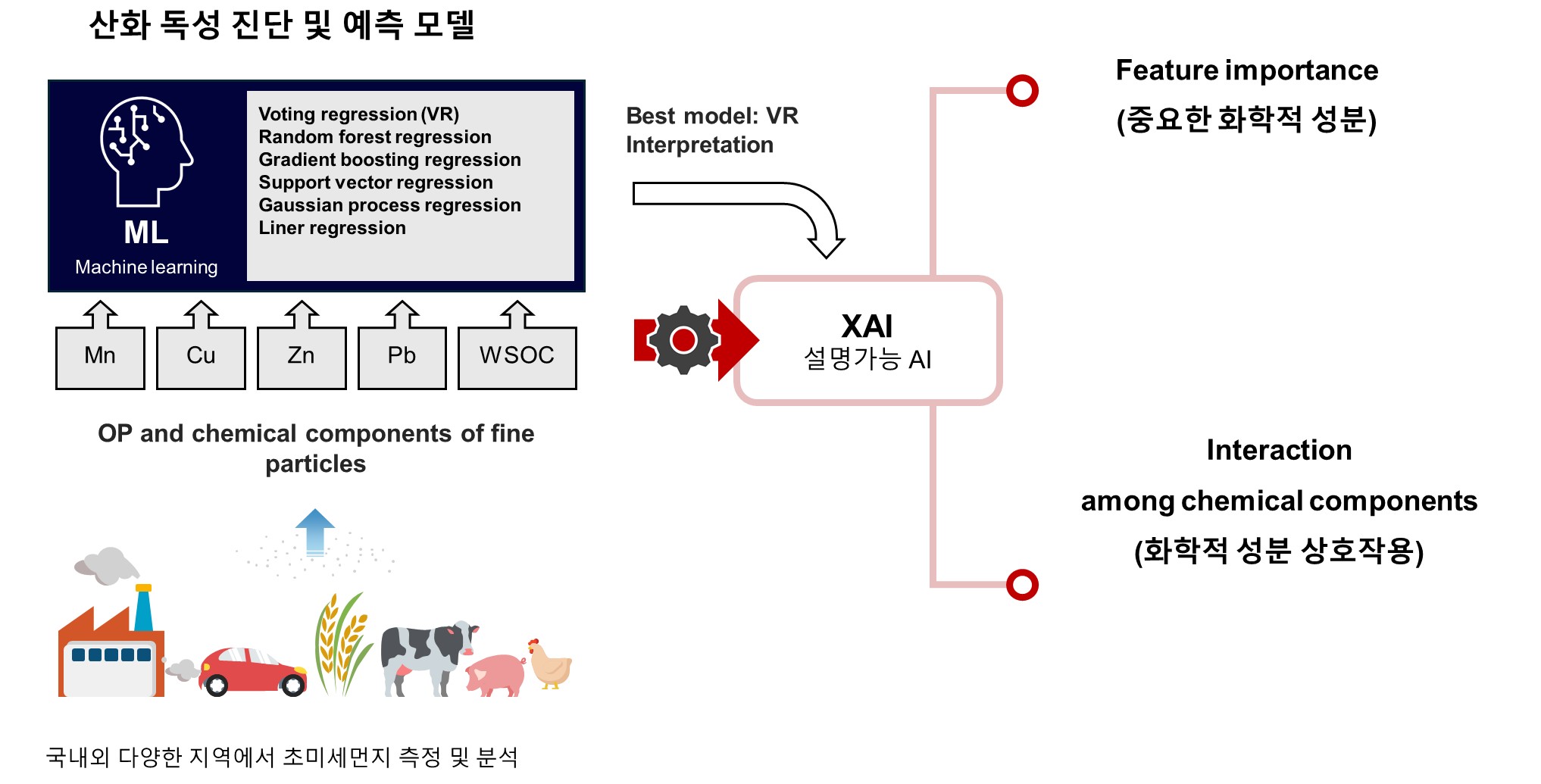 산화 독성 진단 및 예측 모델

ML
Machine learning

Voting regression (VR)
Random forest regression
Gradient boosting regression
Support vector regression
Gaussian process regression
Liner regression

Mn
Cu
Zn
Pb
WSOC

OP and chemical components of fine particles

국내외 다양한 지역에서 초미세먼지 측정 및 분석

Best model: VR
Interpretation

XAI
설명가능 AI

Feature importance
(중요한 화학적 성분)

Interaction
among chemical components
(화학적 성분 상호작용)